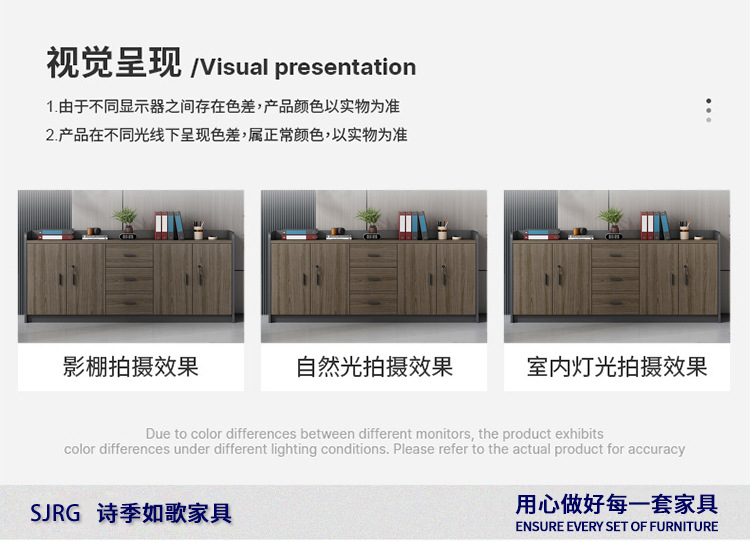 视觉呈现 /Visual presentation

1.由于不同显示器之间存在色差,产品颜色以实物为准

2.产品在不同光线下呈现色差,属正常颜色,以实物为准

影棚拍摄效果

自然光拍摄效果

室内灯光拍摄效果

Due to color differences between different monitors, the product exhibits color differences under different lighting conditions. Please refer to the actual product for accuracy

SJRG 诗季如歌家具

用心做好每一套家具
ENSURE EVERY SET OF FURNITURE